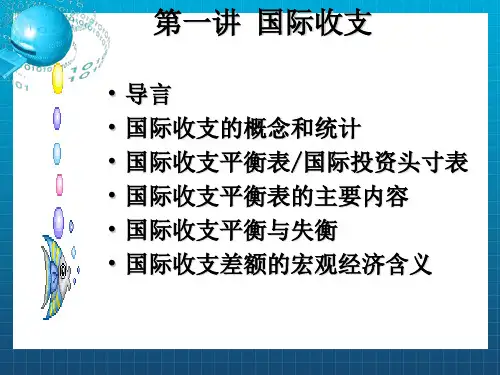 第一讲 国际收支

• 导言
• 国际收支的概念和统计
• 国际收支平衡表/国际投资头寸表
• 国际收支平衡表的主要内容
• 国际收支平衡与失衡
• 国际收支差额的宏观经济含义